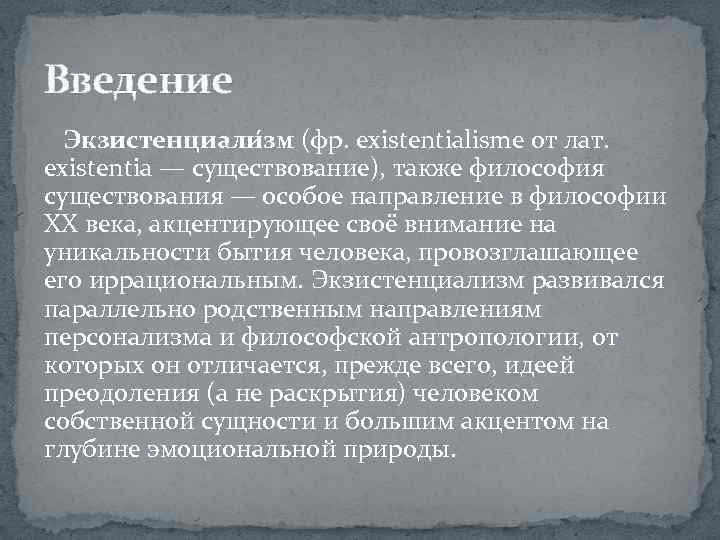 Введение

Экзистенциали́зм (фр. existentialisme от лат. existentia — существование), также философия существования — особое направление в философии XX века, акцентирующее своё внимание на уникальности бытия человека, провозглашающее его иррациональным. Экзистенциализм развивался параллельно родственным направлениям персонализма и философской антропологии, от которых он отличается, прежде всего, идеей преодоления (а не раскрытия) человеком собственной сущности и большим акцентом на глубине эмоциональной природы.